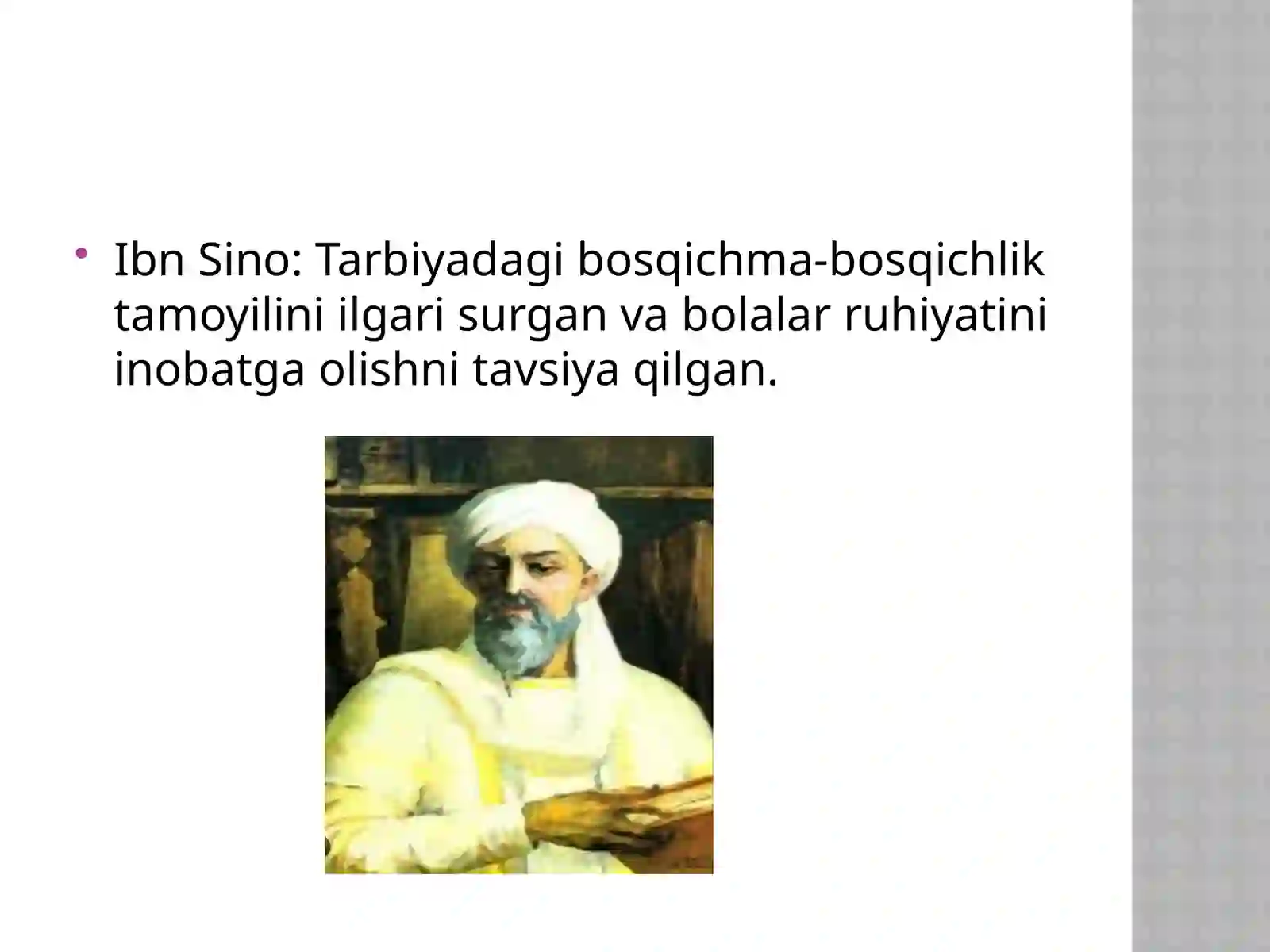 Ibn Sino: Tarbiyadagi bosqichma-bosqichlik tamoyilini ilgari surgan va bolalar ruhiyatini inobatga olishni tavsiya qilgan.